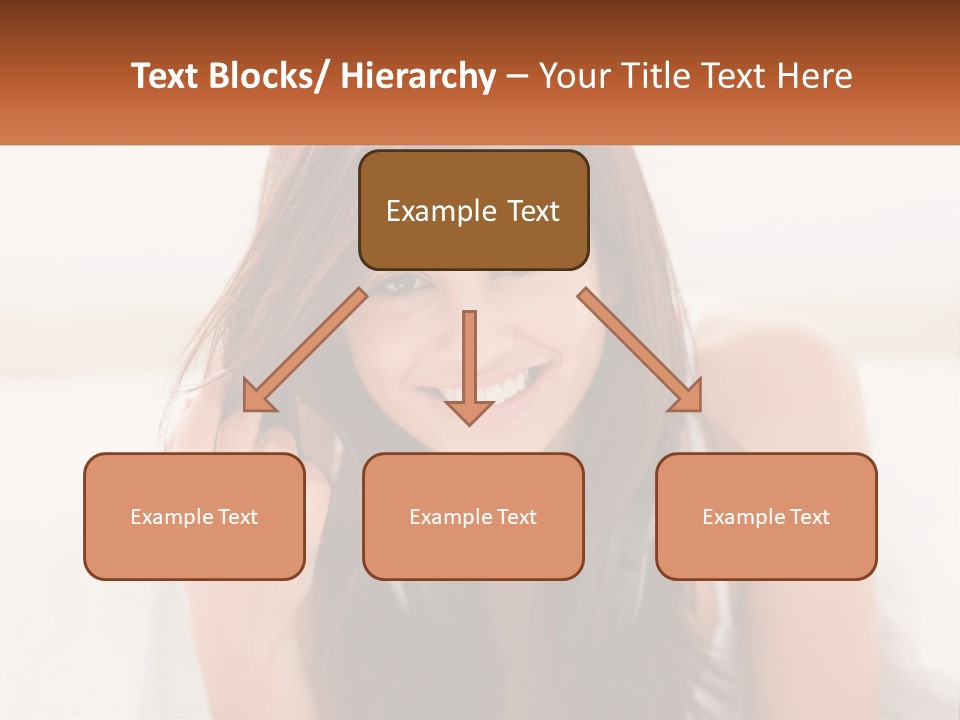 Text Blocks/ Hierarchy – Your Title Text Here

Example Text

Example Text

Example Text

Example Text